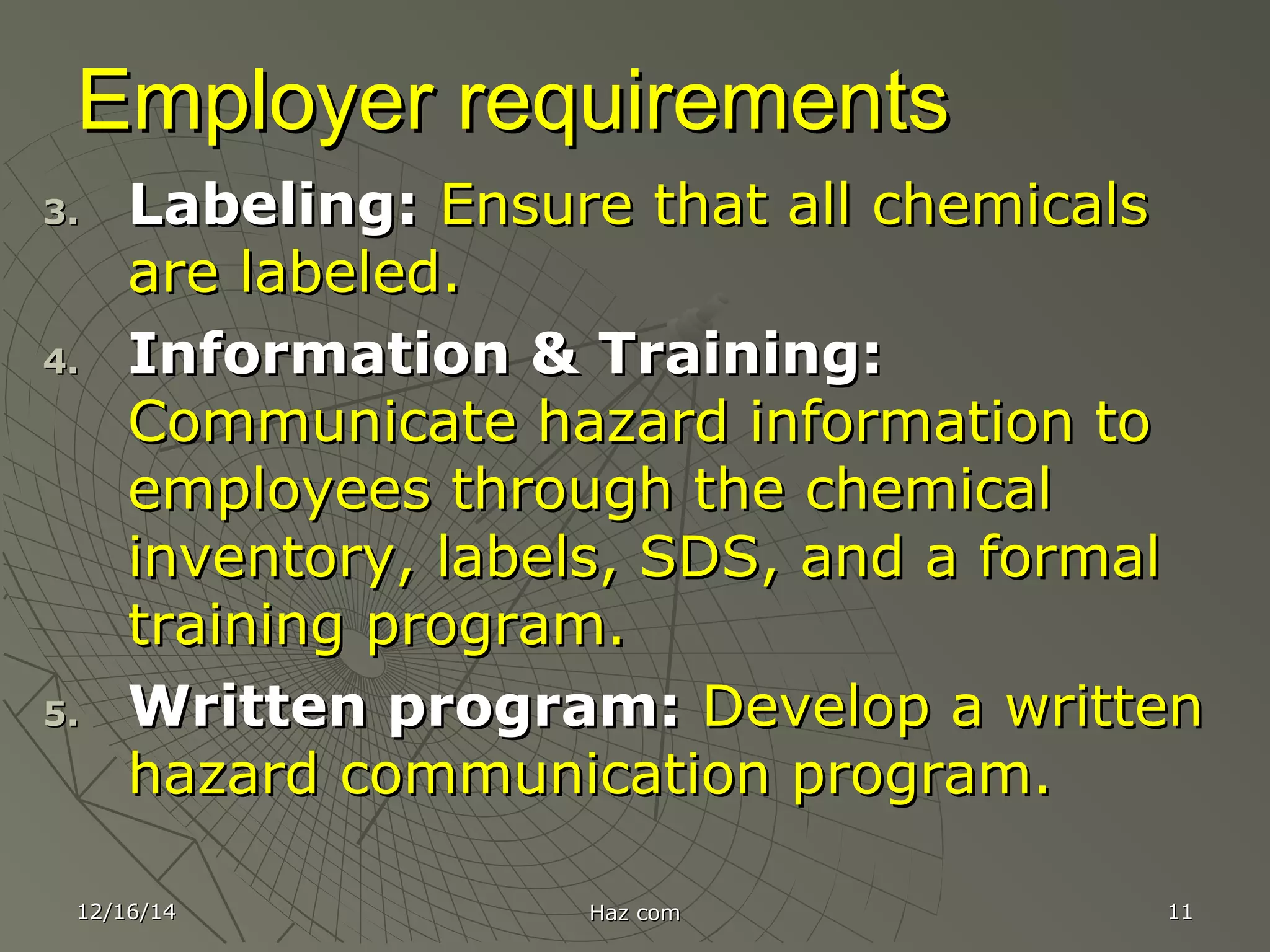 Employer requirements

3. Labeling: Ensure that all chemicals are labeled.

4. Information & Training: Communicate hazard information to employees through the chemical inventory, labels, SDS, and a formal training program.

5. Written program: Develop a written hazard communication program.

12/16/14

Haz com

11